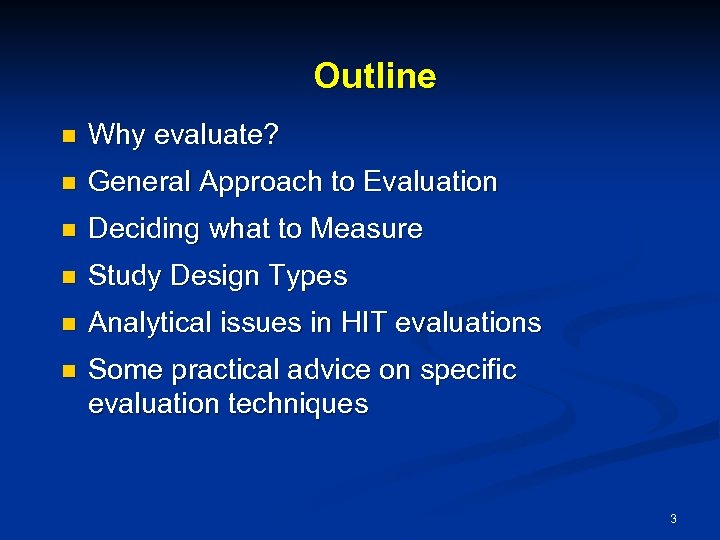 Outline

- Why evaluate?
- General Approach to Evaluation
- Deciding what to Measure
- Study Design Types
- Analytical issues in HIT evaluations
- Some practical advice on specific evaluation techniques

3